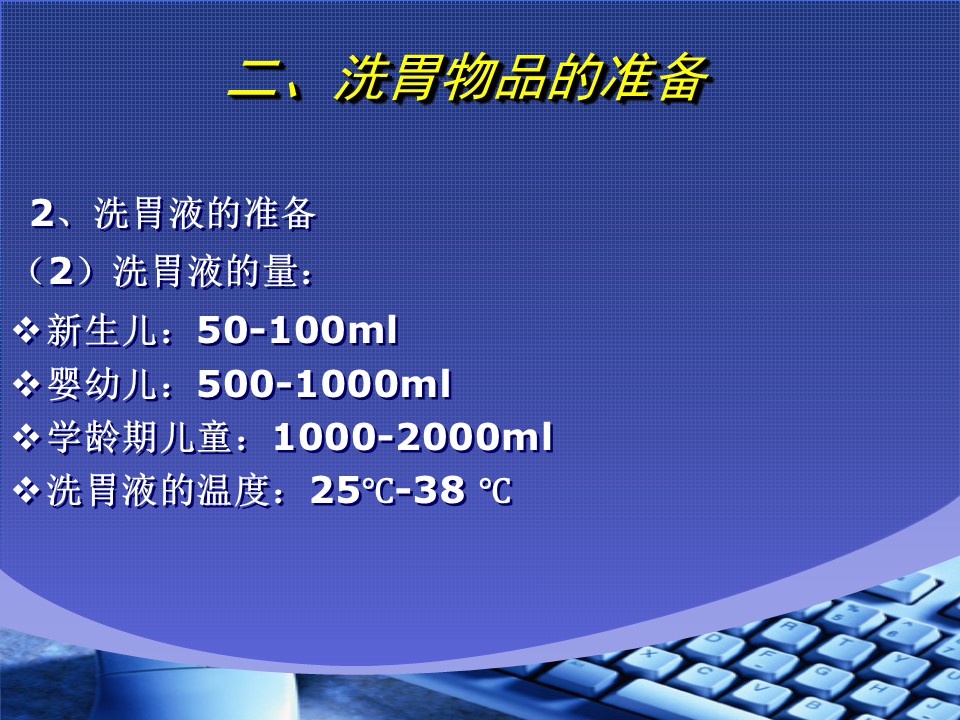 二、洗胃物品的准备

2、洗胃液的准备
（2）洗胃液的量：
❖新生儿：50-100ml
❖婴幼儿：500-1000ml
❖学龄期儿童：1000-2000ml
❖洗胃液的温度：25℃-38 ℃